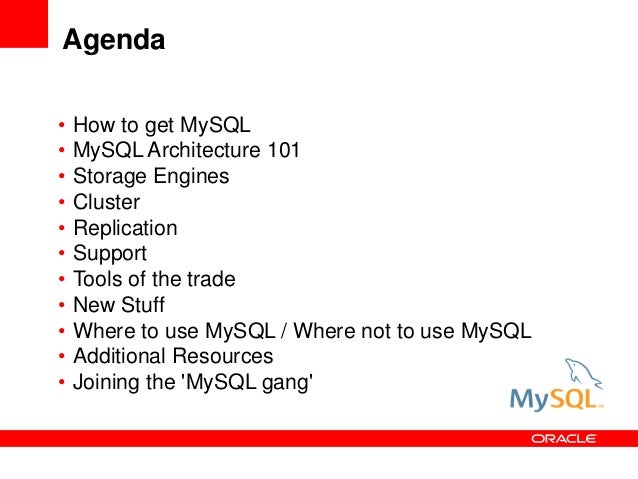 Agenda

• How to get MySQL
• MySQL Architecture 101
• Storage Engines
• Cluster
• Replication
• Support
• Tools of the trade
• New Stuff
• Where to use MySQL / Where not to use MySQL
• Additional Resources
• Joining the 'MySQL gang'

MySQL

ORACLE